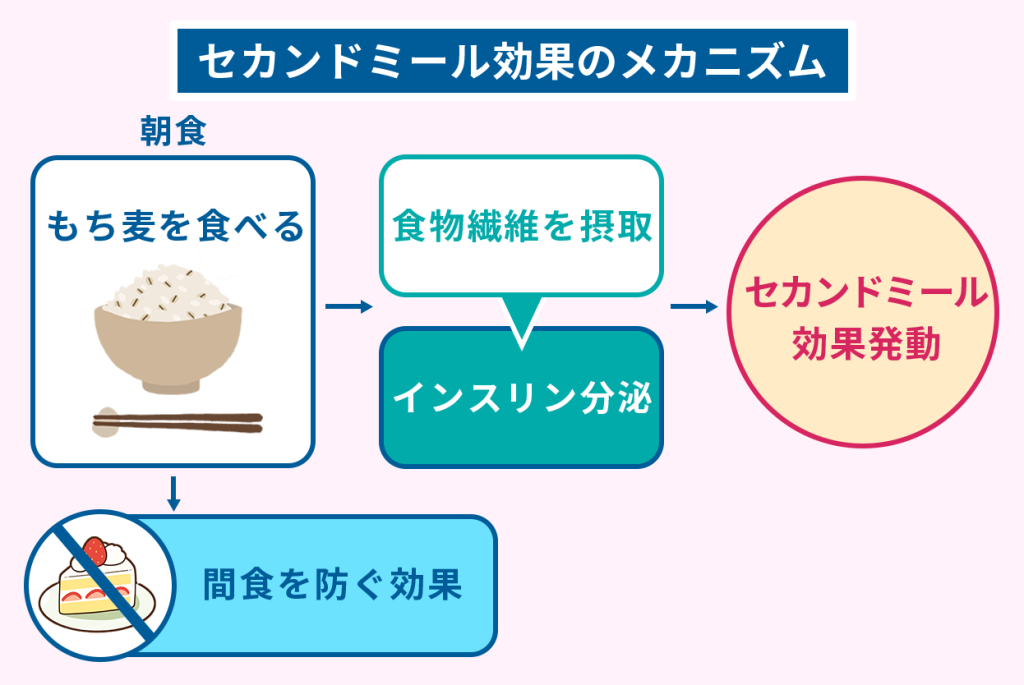 セカンドミール効果のメカニズム

朝食

もち麦を食べる

食物繊維を摂取

インスリン分泌

セカンドミール効果発動

間食を防ぐ効果